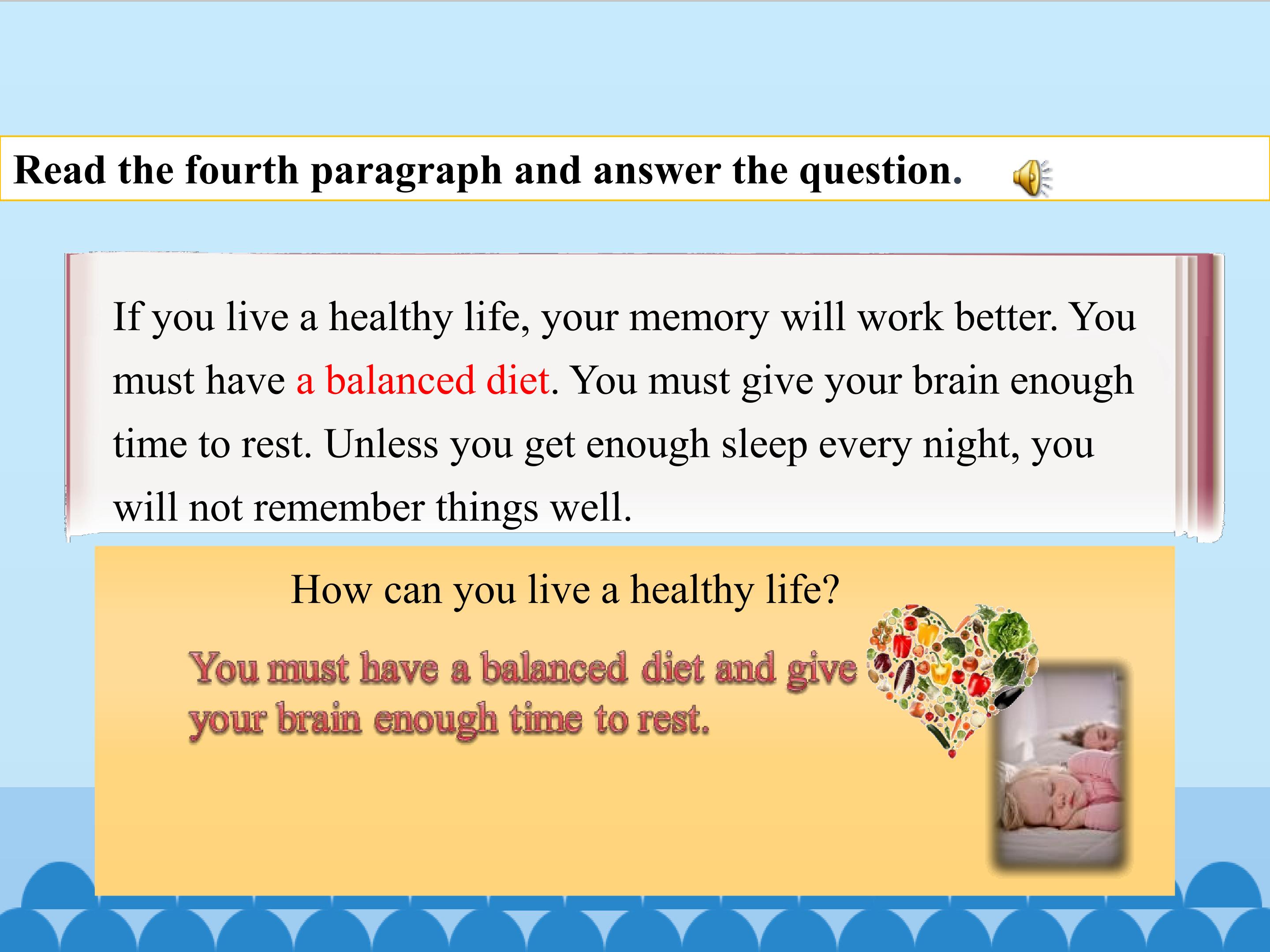 Read the fourth paragraph and answer the question.

If you live a healthy life, your memory will work better. You must have a balanced diet. You must give your brain enough time to rest. Unless you get enough sleep every night, you will not remember things well.

How can you live a healthy life?

You must have a balanced diet and give your brain enough time to rest.